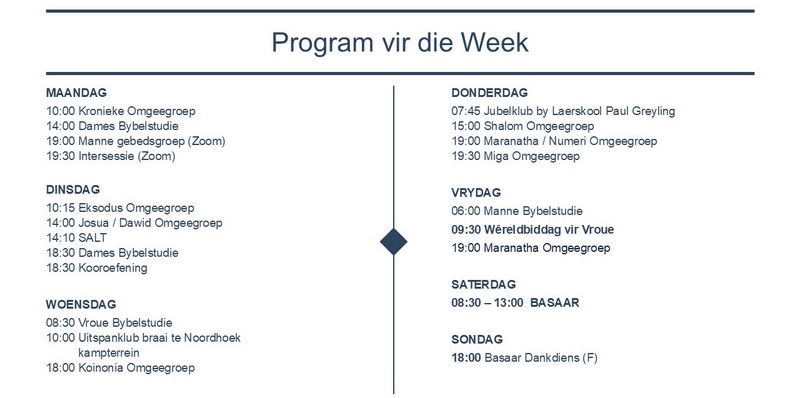 Program vir die Week

MAANDAG
10:00 Kronieke Omgeegroep
14:00 Dames Bybelstudie
19:00 Manne gebedsgroep (Zoom)
19:30 Intersessie (Zoom)

DINSDAG
10:15 Eksodus Omgeegroep
14:00 Josua / Dawid Omgeegroep
14:10 SALT
18:30 Dames Bybelstudie
18:30 Kooroefening

WOENSDAG
08:30 Vroue Bybelstudie
10:00 Uitspanklub braai te Noordhoek kampterrein
18:00 Koinonia Omgeegroep

DONDERDAG
07:45 Jubelklub by Laerskool Paul Greyling
15:00 Shalom Omgeegroep
19:00 Maranatha / Numeri Omgeegroep
19:30 Miga Omgeegroep

VRYDAG
06:00 Manne Bybelstudie
09:30 Wêreldbiddag vir Vroue
19:00 Maranatha Omgeegroep

SATERDAG
08:30 – 13:00 BASAAR

SONDAG
18:00 Basaar Dankdiens (F)